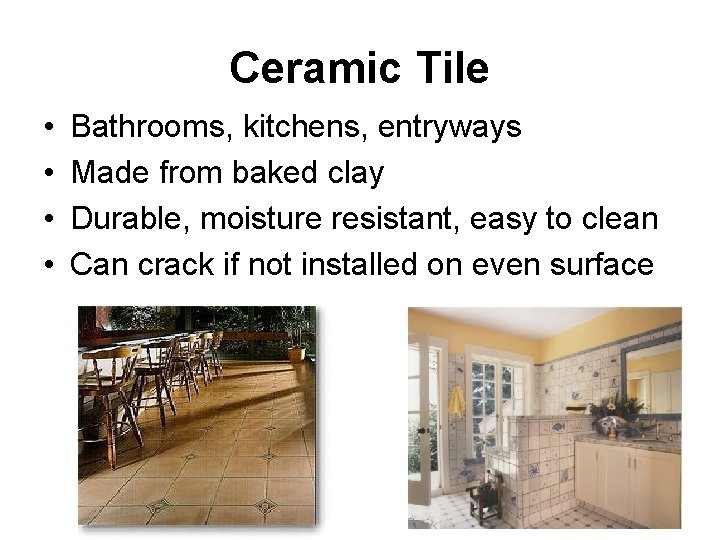 Ceramic Tile

• Bathrooms, kitchens, entryways
• Made from baked clay
• Durable, moisture resistant, easy to clean
• Can crack if not installed on even surface